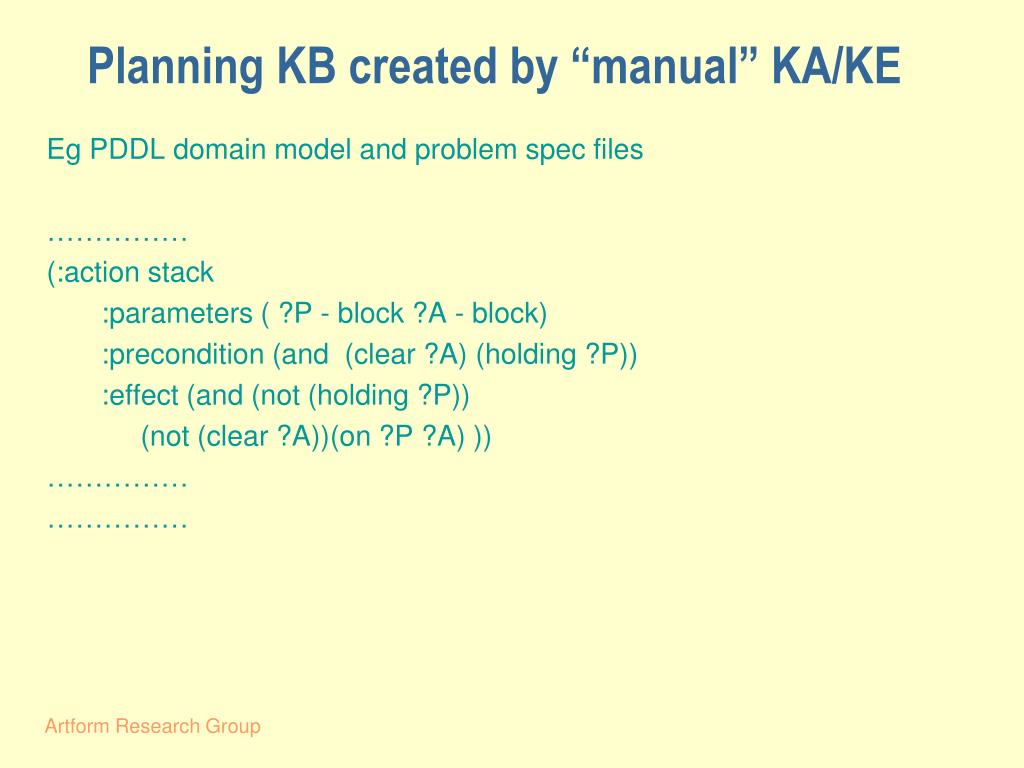 Planning KB created by “manual” KA/KE

Eg PDDL domain model and problem spec files

……………
(:action stack
:parameters ( ?P - block ?A - block)
:precondition (and (clear ?A) (holding ?P))
:effect (and (not (holding ?P))
(not (clear ?A))(on ?P ?A) ))
……………
……………

Artform Research Group